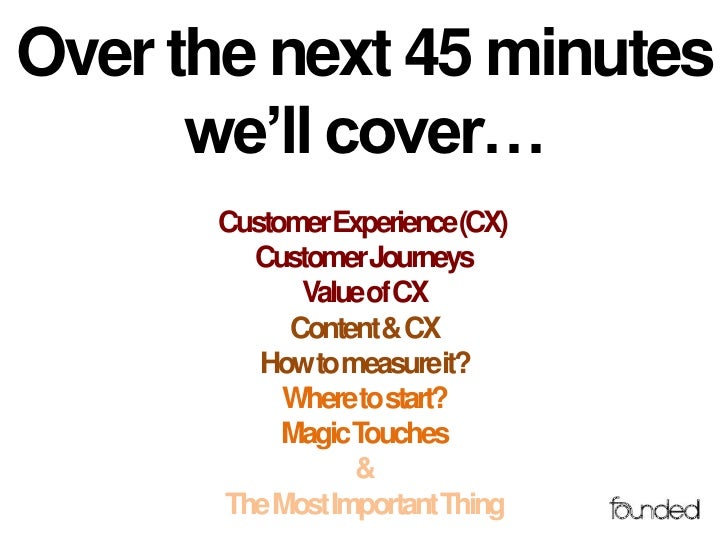 Over the next 45 minutes we'll cover…

Customer Experience (CX)
Customer Journeys
Value of CX
Content & CX
How to measure it?
Where to start?
Magic Touches
&
The Most Important Thing

founded